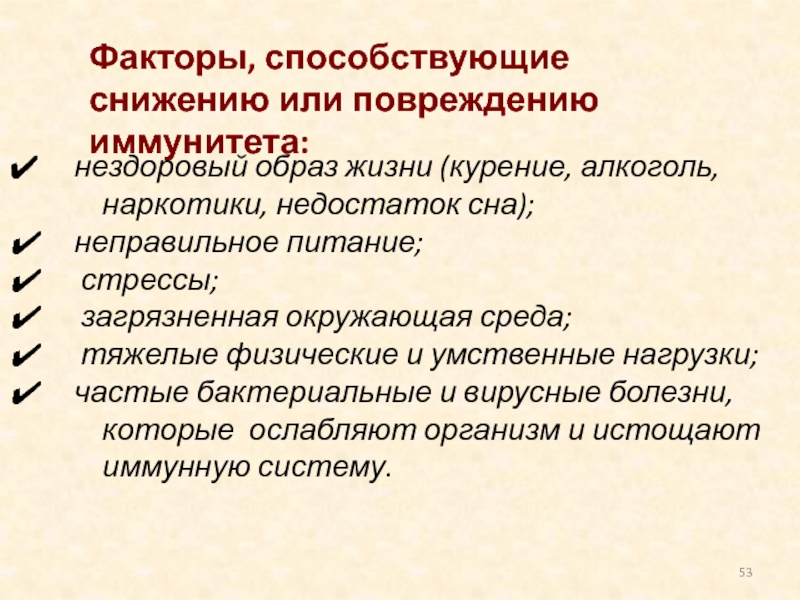 Факторы, способствующие снижению или повреждению иммунитета:

✔ нездоровый образ жизни (курение, алкоголь, наркотики, недостаток сна);
✔ неправильное питание;
✔ стрессы;
✔ загрязненная окружающая среда;
✔ тяжелые физические и умственные нагрузки;
✔ частые бактериальные и вирусные болезни, которые ослабляют организм и истощают иммунную систему.

53